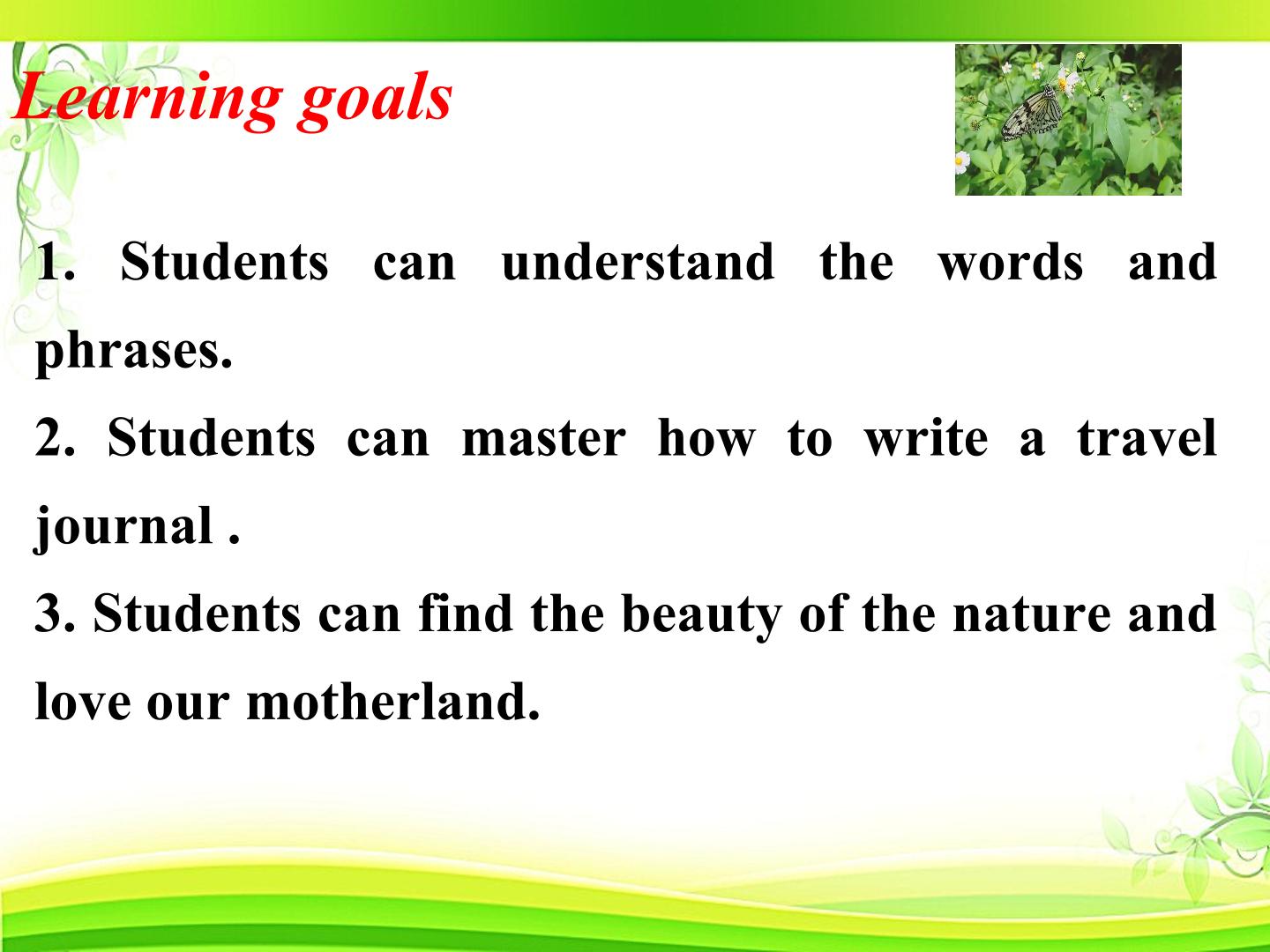 Learning goals

1. Students can understand the words and phrases.

2. Students can master how to write a travel journal .

3. Students can find the beauty of the nature and love our motherland.